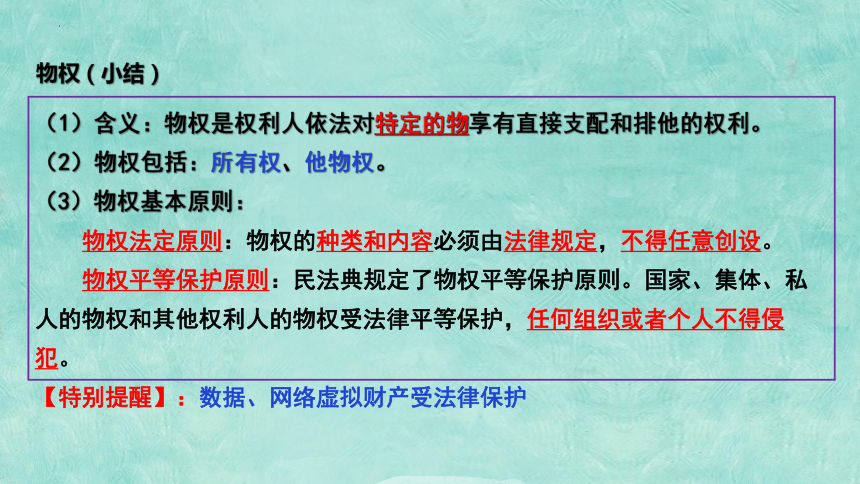 物权（小结）

（1）含义：物权是权利人依法对特定的物享有直接支配和排他的权利。

（2）物权包括：所有权、他物权。

（3）物权基本原则：

物权法定原则：物权的种类和内容必须由法律规定，不得任意创设。

物权平等保护原则：民法典规定了物权平等保护原则。国家、集体、私人的物权和其他权利人的物权受法律平等保护，任何组织或者个人不得侵犯。

【特别提醒】：数据、网络虚拟财产受法律保护